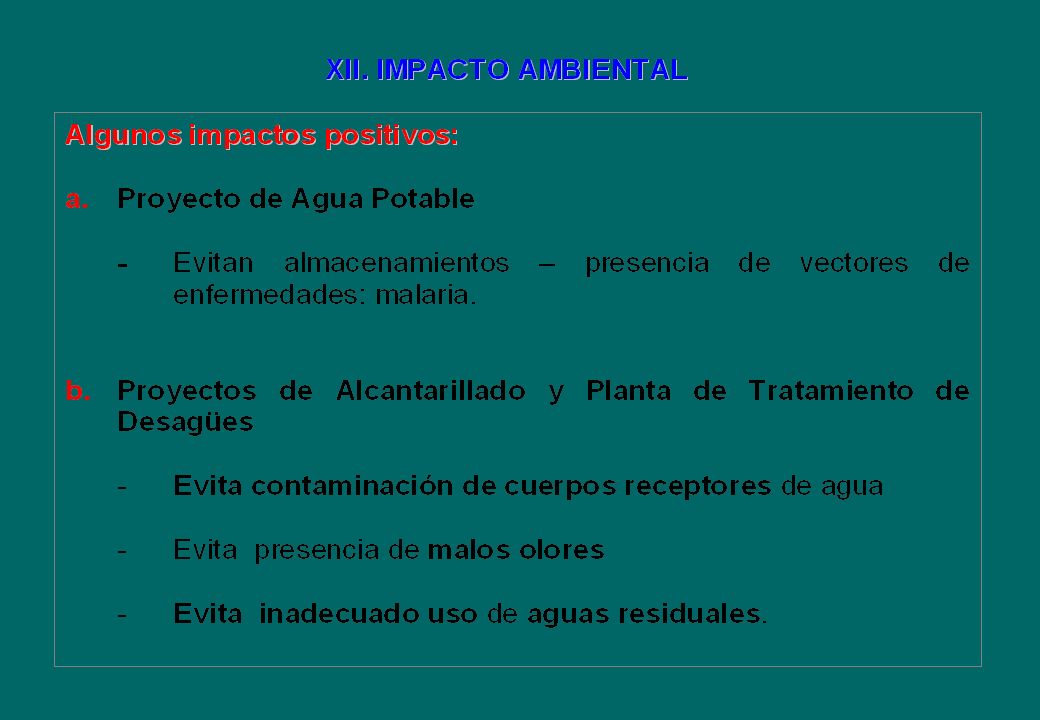 XII. IMPACTO AMBIENTAL

Algunos impactos positivos:

a. Proyecto de Agua Potable

- Evitan almacenamientos – presencia de vectores de enfermedades: malaria.

b. Proyectos de Alcantarillado y Planta de Tratamiento de Desagües

- Evita contaminación de cuerpos receptores de agua

- Evita presencia de malos olores

- Evita inadecuado uso de aguas residuales.